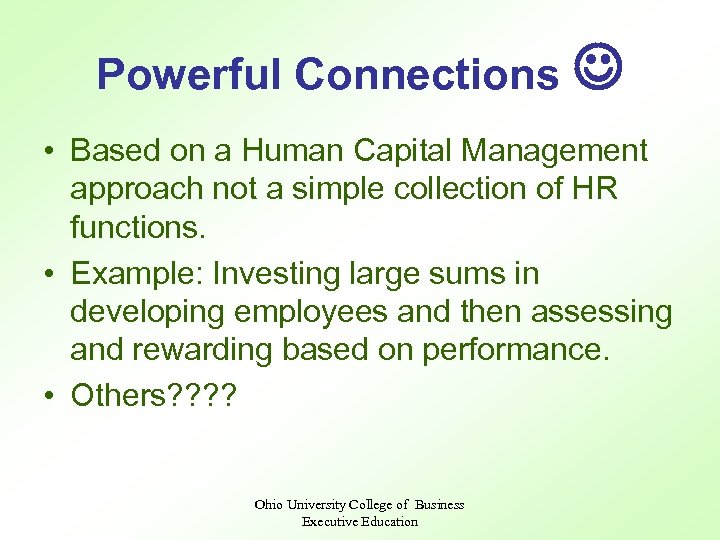 Powerful Connections ☺

• Based on a Human Capital Management approach not a simple collection of HR functions.

• Example: Investing large sums in developing employees and then assessing and rewarding based on performance.

• Others????

Ohio University College of Business
Executive Education